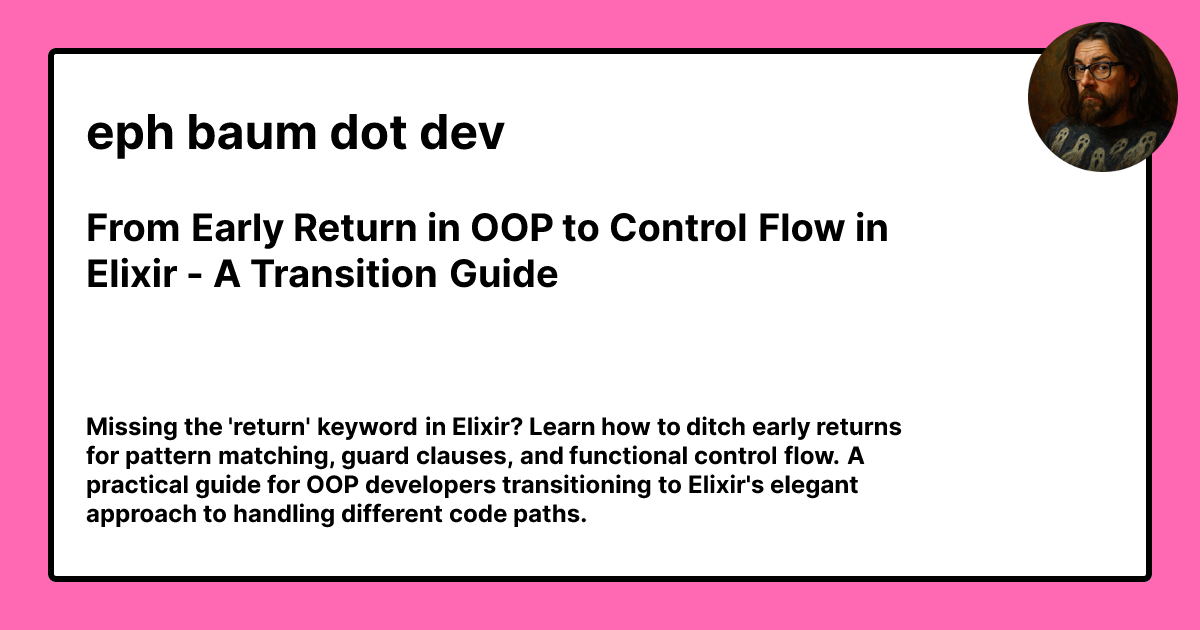 eph baum dot dev

From Early Return in OOP to Control Flow in Elixir - A Transition Guide

Missing the 'return' keyword in Elixir? Learn how to ditch early returns for pattern matching, guard clauses, and functional control flow. A practical guide for OOP developers transitioning to Elixir's elegant approach to handling different code paths.